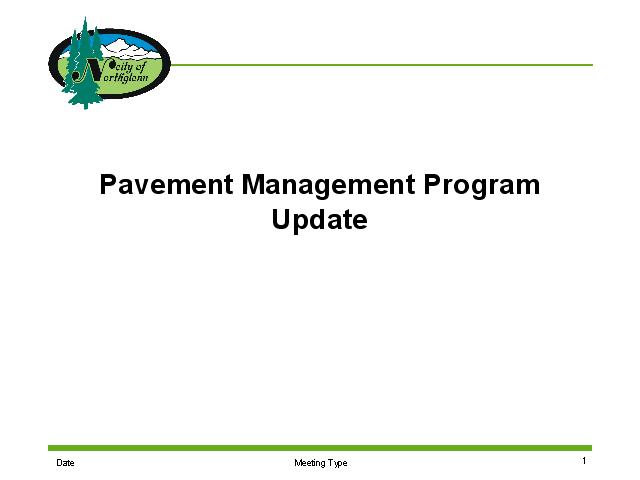 City of Northglenn

Pavement Management Program Update

Date

Meeting Type

1